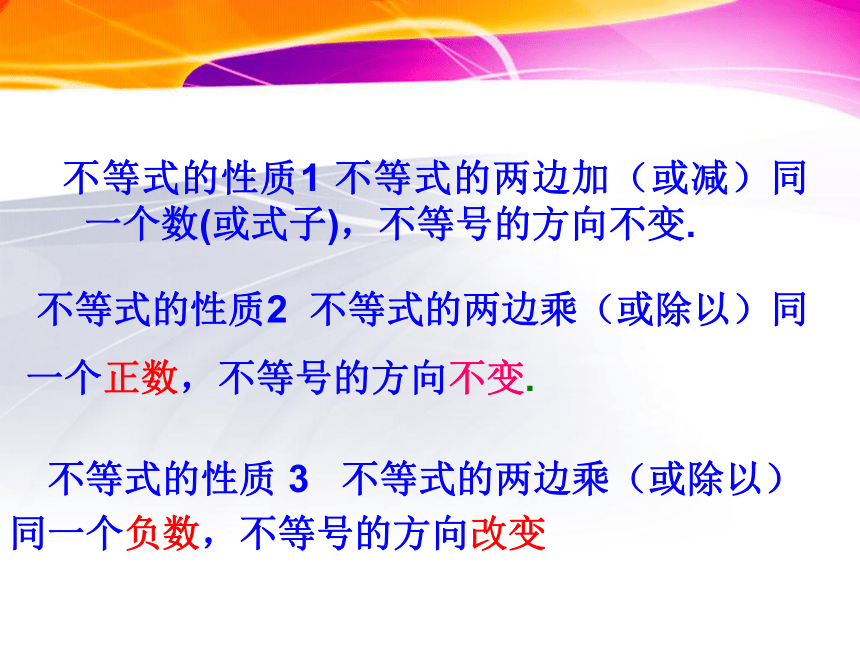 不等式的性质1 不等式的两边加（或减）同一个数(或式子)，不等号的方向不变.

不等式的性质2 不等式的两边乘（或除以）同一个正数，不等号的方向不变.

不等式的性质 3 不等式的两边乘（或除以）同一个负数，不等号的方向改变